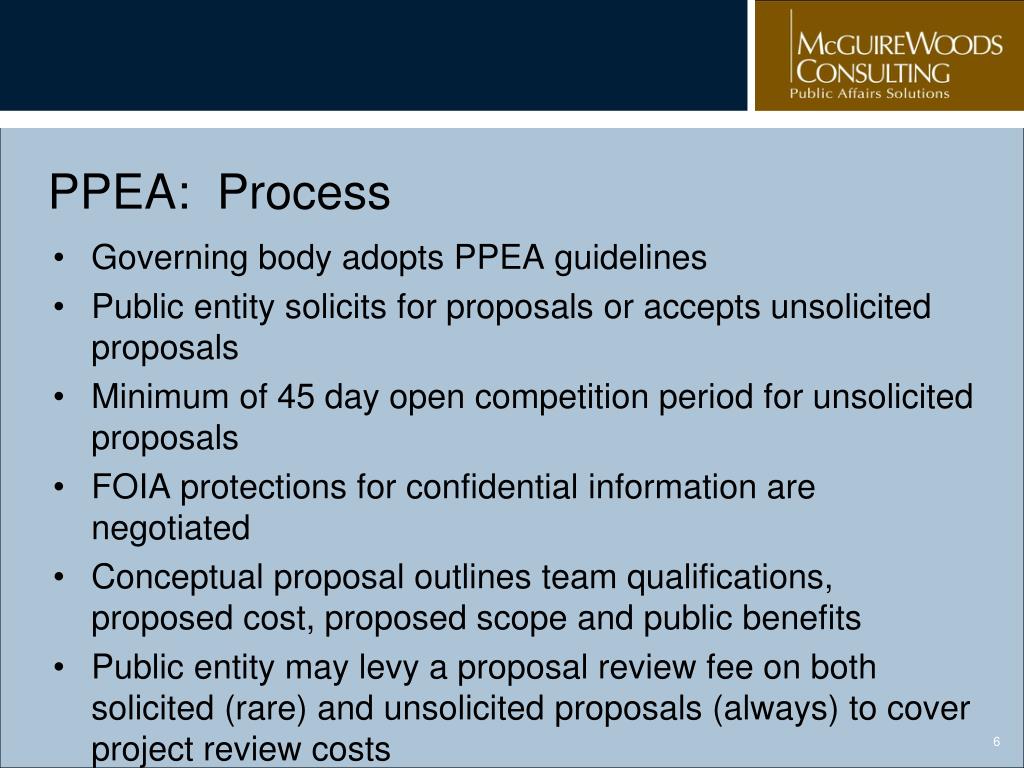 McGuireWoods Consulting
Public Affairs Solutions

PPEA: Process

• Governing body adopts PPEA guidelines
• Public entity solicits for proposals or accepts unsolicited proposals
• Minimum of 45 day open competition period for unsolicited proposals
• FOIA protections for confidential information are negotiated
• Conceptual proposal outlines team qualifications, proposed cost, proposed scope and public benefits
• Public entity may levy a proposal review fee on both solicited (rare) and unsolicited proposals (always) to cover project review costs

6